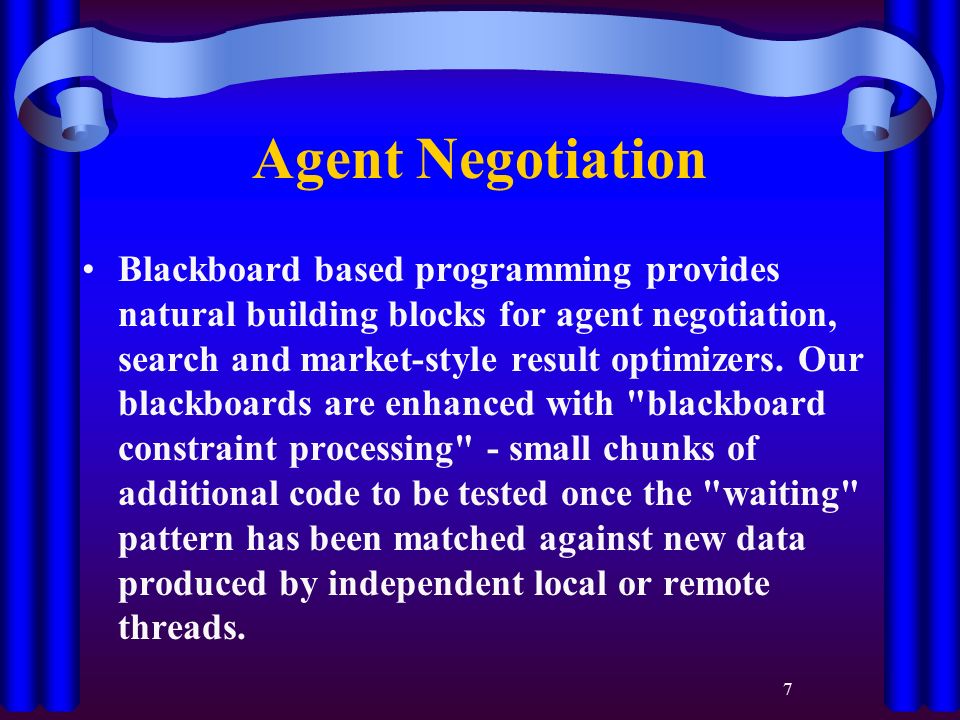 Agent Negotiation

• Blackboard based programming provides natural building blocks for agent negotiation, search and market-style result optimizers. Our blackboards are enhanced with "blackboard constraint processing" - small chunks of additional code to be tested once the "waiting" pattern has been matched against new data produced by independent local or remote threads.

7